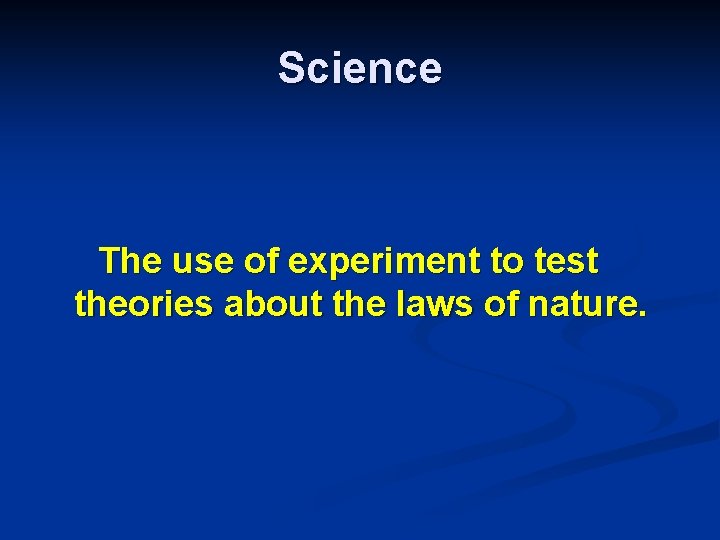 Science

The use of experiment to test theories about the laws of nature.